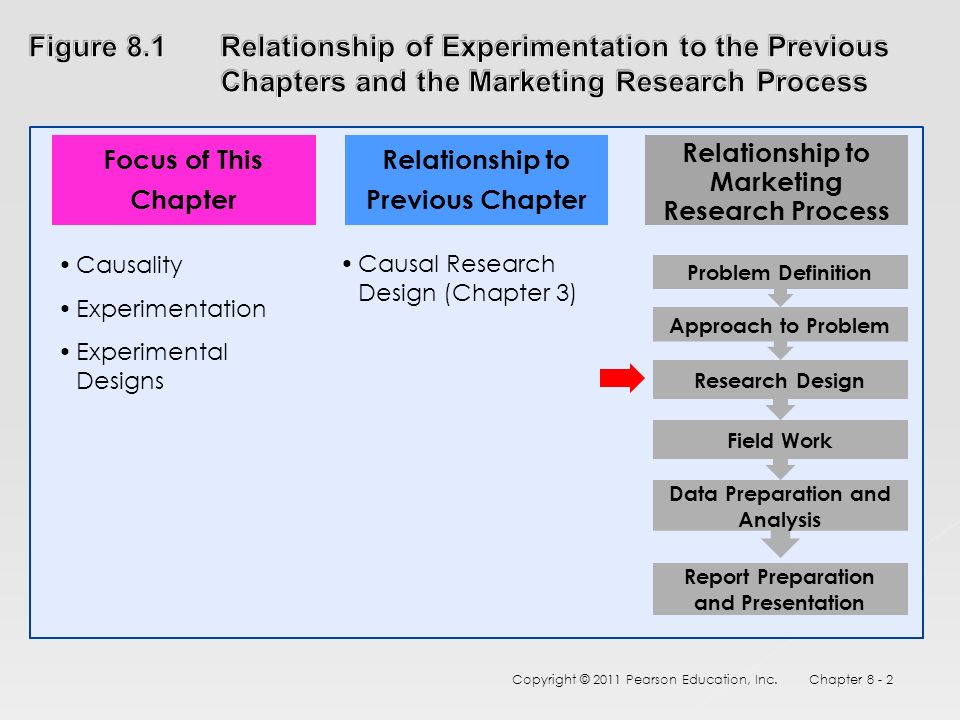 Figure 8.1 Relationship of Experimentation to the Previous Chapters and the Marketing Research Process

Focus of This Chapter

• Causality
• Experimentation
• Experimental Designs

Relationship to Previous Chapter

• Causal Research Design (Chapter 3)

Relationship to Marketing Research Process

Problem Definition

Approach to Problem

Research Design

Field Work

Data Preparation and Analysis

Report Preparation and Presentation

Copyright © 2011 Pearson Education, Inc. Chapter 8 - 2